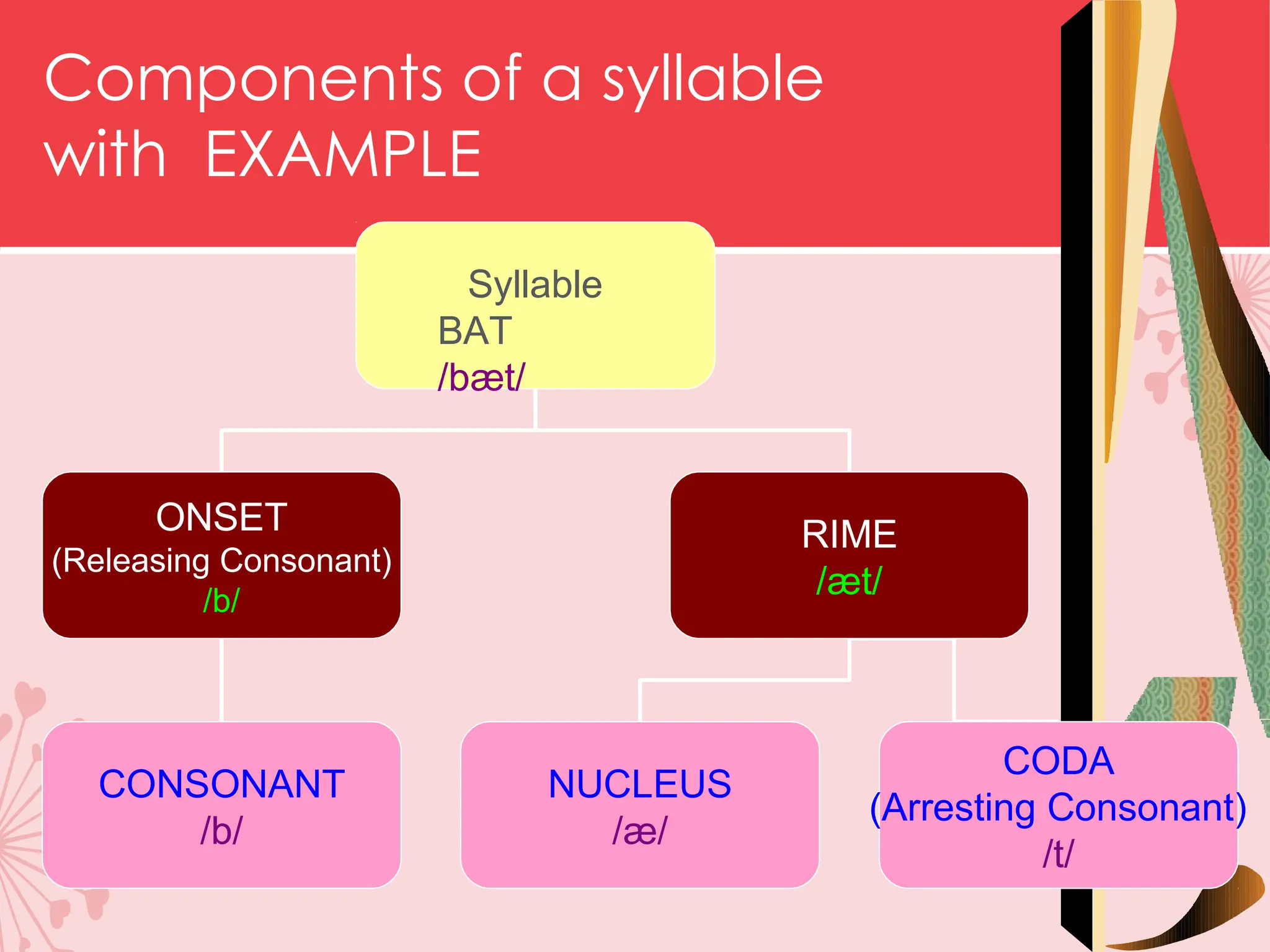 Components of a syllable with EXAMPLE

Syllable
BAT
/bæt/

ONSET
(Releasing Consonant)
/b/

RIME
/æt/

CONSONANT
/b/

NUCLEUS
/æ/

CODA
(Arresting Consonant)
/t/